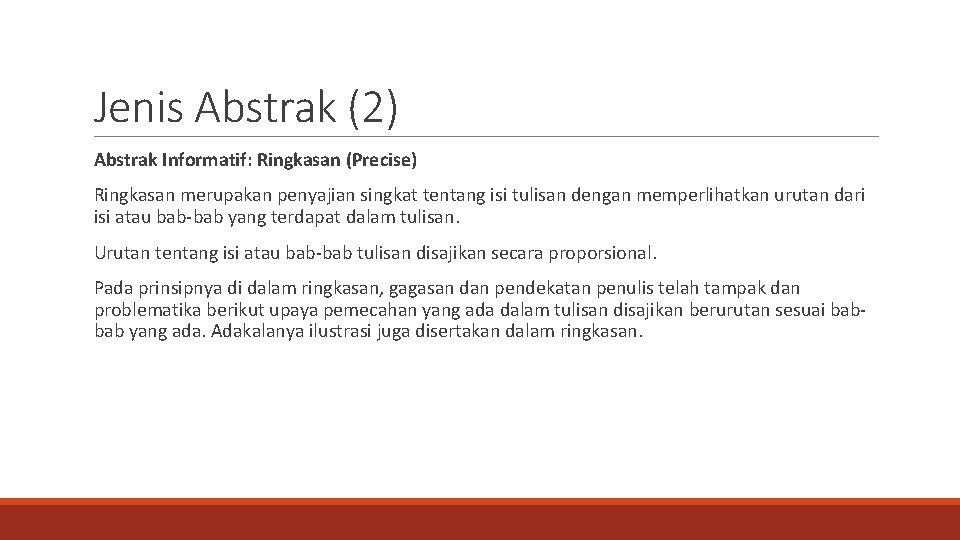 Jenis Abstrak (2)

Abstrak Informatif: Ringkasan (Precise)

Ringkasan merupakan penyajian singkat tentang isi tulisan dengan memperlihatkan urutan dari isi atau bab-bab yang terdapat dalam tulisan.

Urutan tentang isi atau bab-bab tulisan disajikan secara proporsional.

Pada prinsipnya di dalam ringkasan, gagasan dan pendekatan penulis telah tampak dan problematika berikut upaya pemecahan yang ada dalam tulisan disajikan berurutan sesuai bab-bab yang ada. Adakalanya ilustrasi juga disertakan dalam ringkasan.